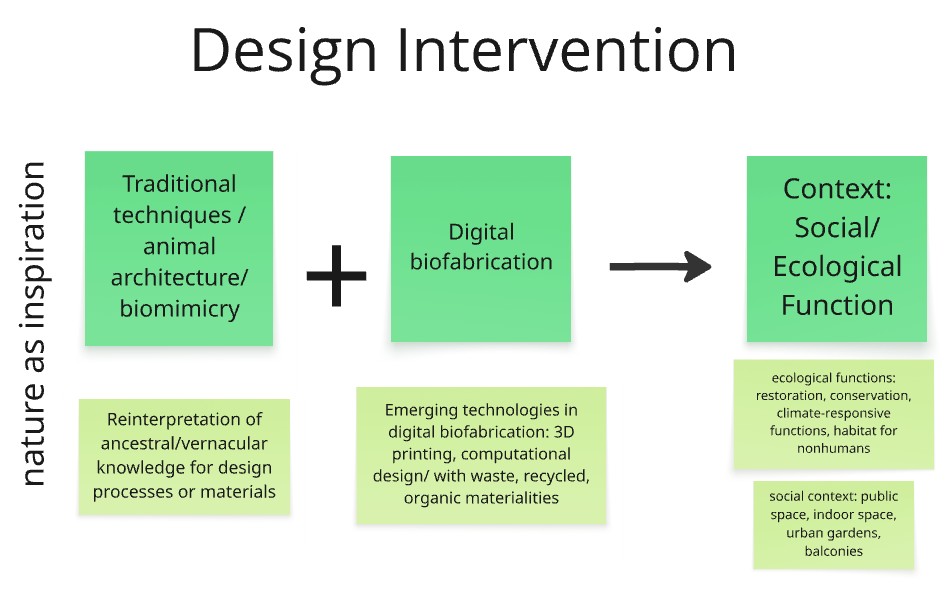 Design Intervention

nature as inspiration

Traditional techniques / animal architecture/ biomimicry

+

Digital biofabrication

Context: Social/ Ecological Function

Reinterpretation of ancestral/vernacular knowledge for design processes or materials

Emerging technologies in digital biofabrication: 3D printing, computational design/ with waste, recycled, organic materialities

ecological functions: restoration, conservation, climate-responsive functions, habitat for nonhumans

social context: public space, indoor space, urban gardens, balconies